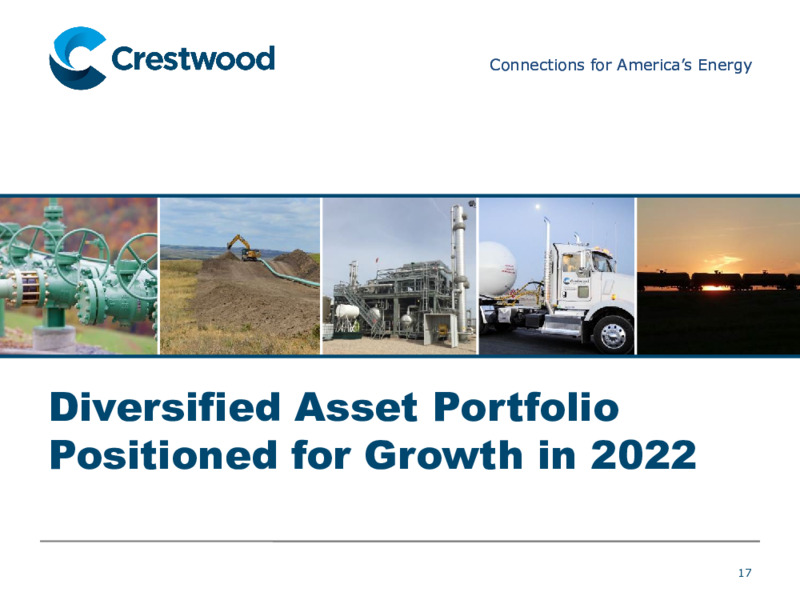 Crestwood

Connections for America's Energy

Diversified Asset Portfolio Positioned for Growth in 2022

17